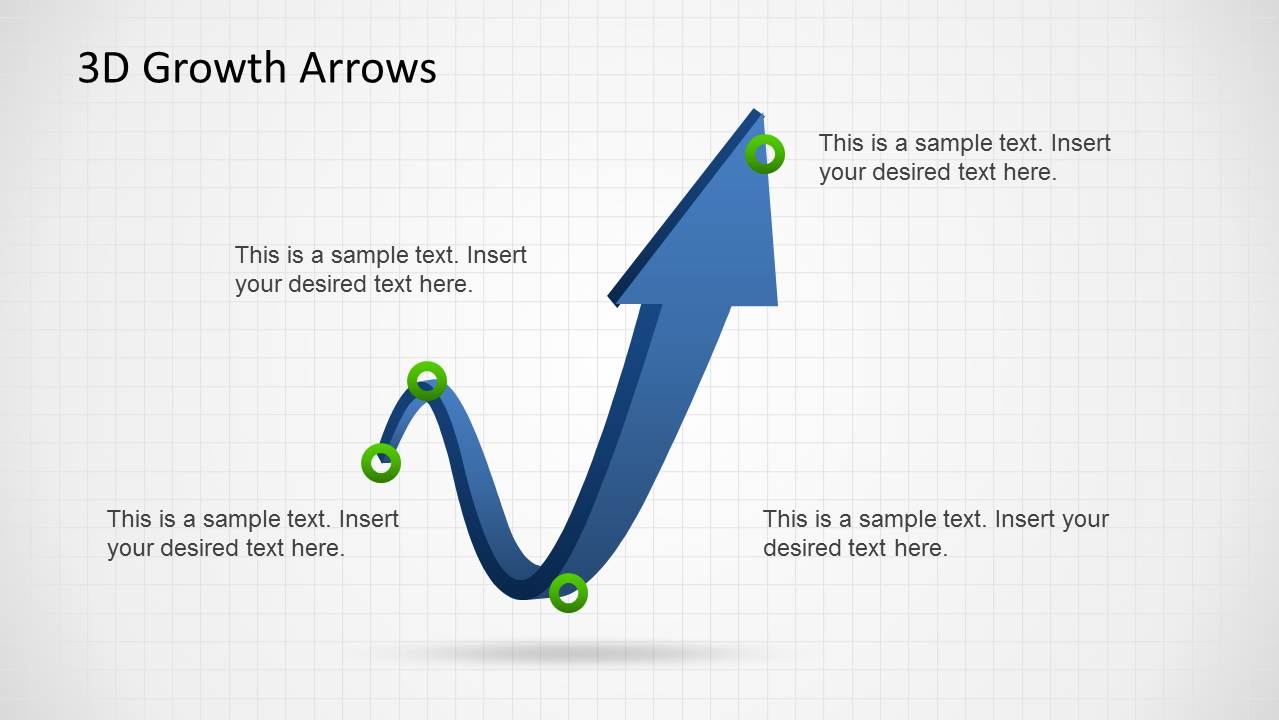 3D Growth Arrows

This is a sample text. Insert your desired text here.

This is a sample text. Insert your desired text here.

This is a sample text. Insert your desired text here.

This is a sample text. Insert your desired text here.